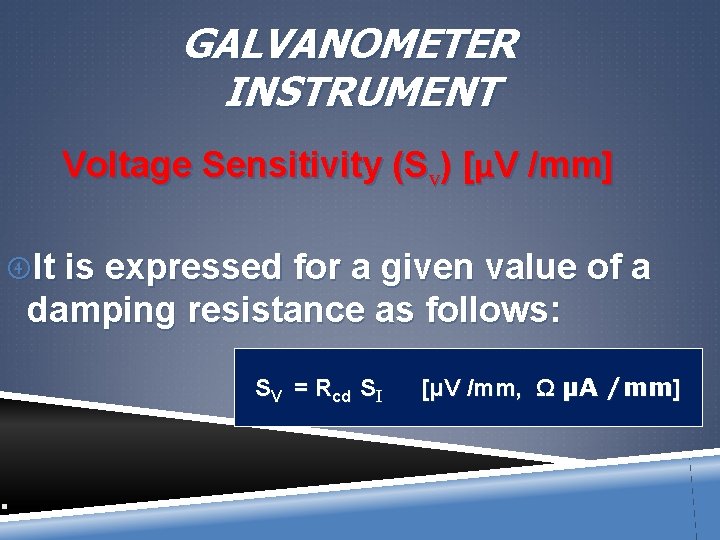 GALVANOMETER INSTRUMENT

Voltage Sensitivity ($S_v$) [µV /mm]

It is expressed for a given value of a damping resistance as follows:

$S_V = R_{cd} S_I$ [µV /mm, Ω µA / mm]